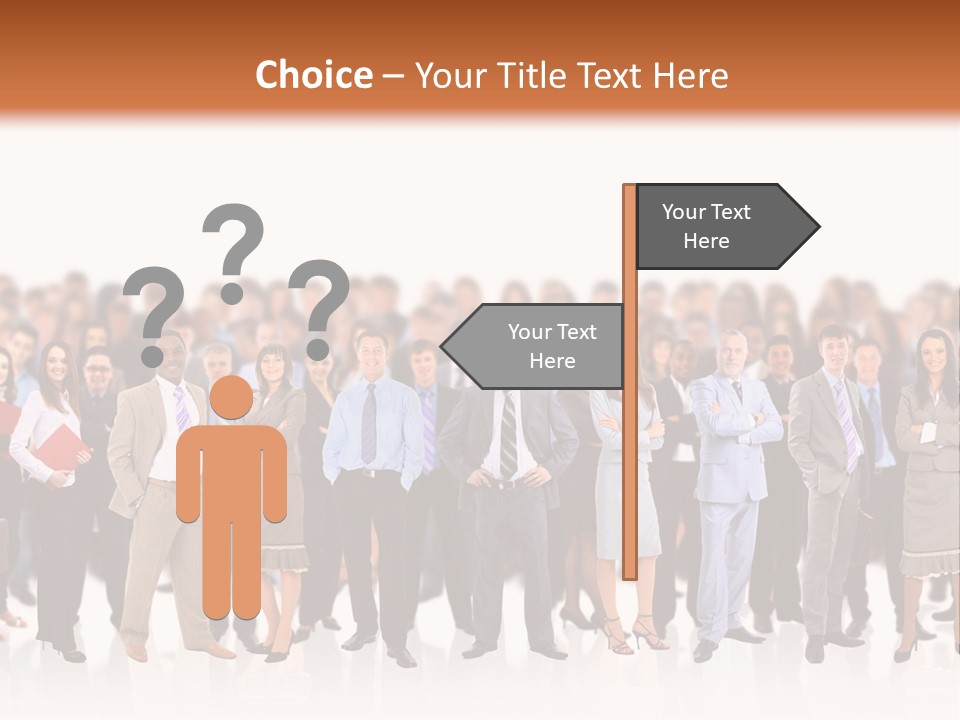 Choice – Your Title Text Here

?
?
?

Your Text Here

Your Text Here